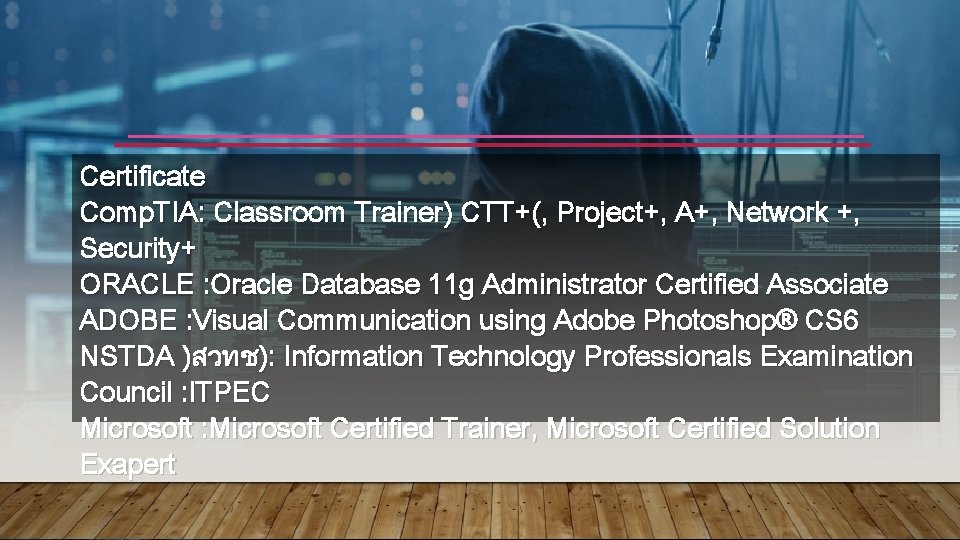 Certificate
CompTIA: Classroom Trainer) CTT+(, Project+, A+, Network +, Security+
ORACLE :Oracle Database 11g Administrator Certified Associate
ADOBE :Visual Communication using Adobe Photoshop® CS6
NSTDA )สวทช): Information Technology Professionals Examination Council :ITPEC
Microsoft :Microsoft Certified Trainer, Microsoft Certified Solution Exapert